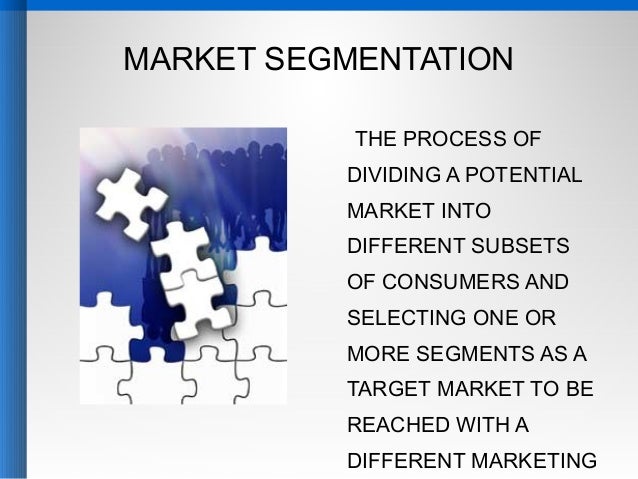 MARKET SEGMENTATION

THE PROCESS OF DIVIDING A POTENTIAL MARKET INTO DIFFERENT SUBSETS OF CONSUMERS AND SELECTING ONE OR MORE SEGMENTS AS A TARGET MARKET TO BE REACHED WITH A DIFFERENT MARKETING